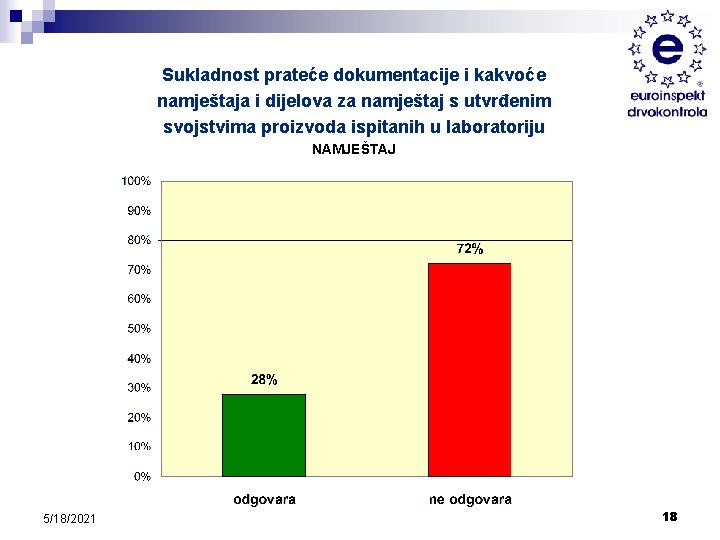 e
euroinspekt
drvokontrola

Sukladnost prateće dokumentacije i kakvoće namještaja i dijelova za namještaj s utvrđenim svojstvima proizvoda ispitanih u laboratoriju

NAMJEŠTAJ

100%
90%
80%
70%
60%
50%
40%
30%
20%
10%
0%

28%
72%

odgovara
ne odgovara

5/18/2021

18